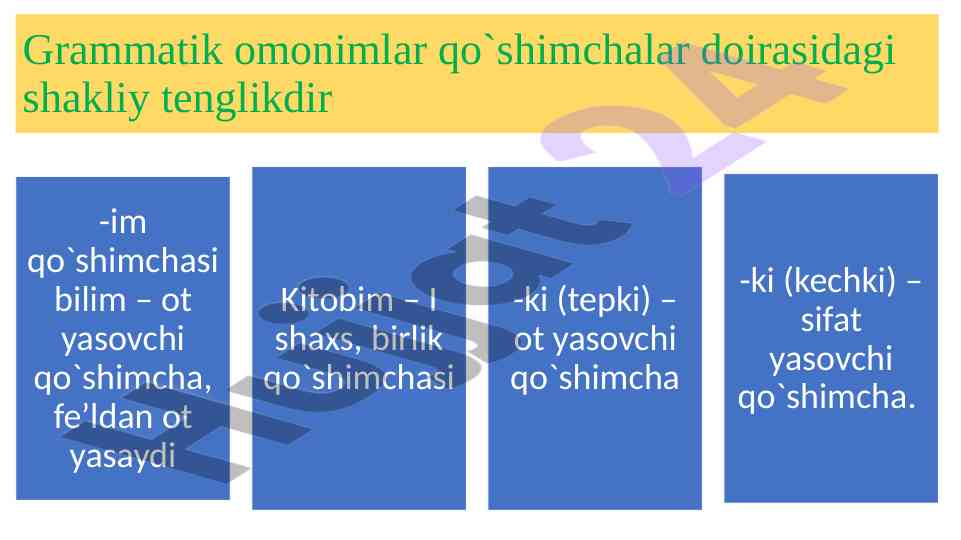 Grammatik omonimlar qo`shimchalar doirasidagi shakliy tenglikdir

-im qo`shimchasi bilim – ot yasovchi qo`shimcha, fe’ldan ot yasaydi

Kitobim – I shaxs, birlik qo`shimchasi

-ki (tepki) – ot yasovchi qo`shimcha

-ki (kechki) – sifat yasovchi qo`shimcha.

Hujjat 24